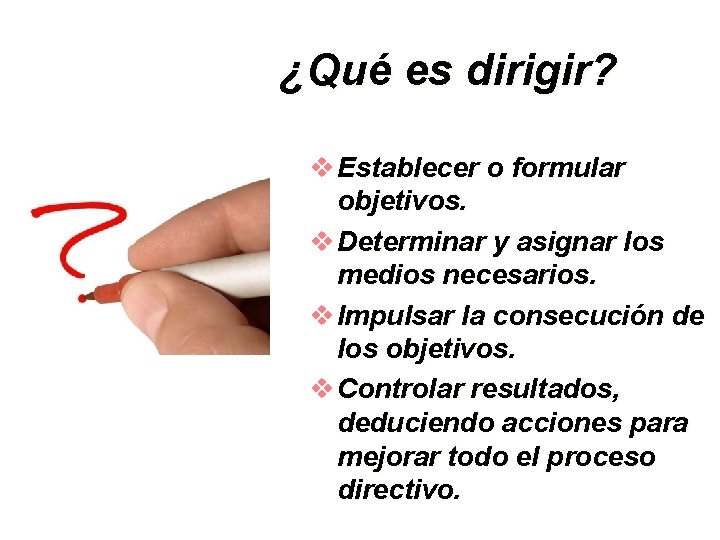 ¿Qué es dirigir?

❖ Establecer o formular objetivos.

❖ Determinar y asignar los medios necesarios.

❖ Impulsar la consecución de los objetivos.

❖ Controlar resultados, deduciendo acciones para mejorar todo el proceso directivo.